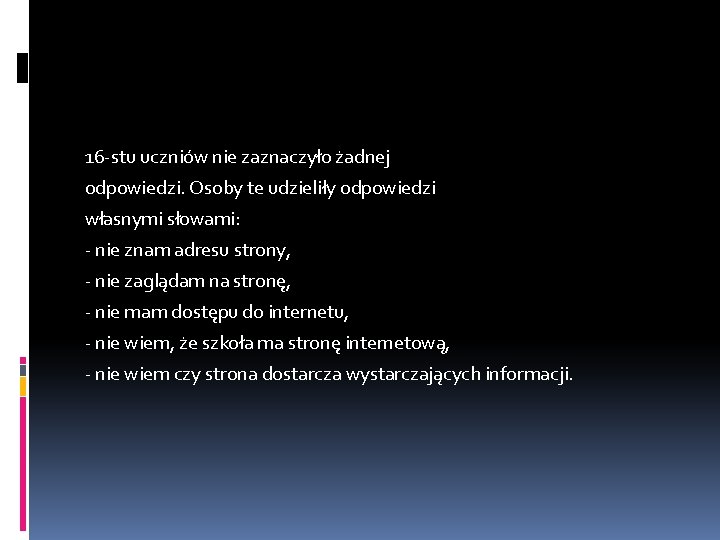 16-stu uczniów nie zaznaczyło żadnej odpowiedzi. Osoby te udzieliły odpowiedzi własnymi słowami:
- nie znam adresu strony,
- nie zaglądam na stronę,
- nie mam dostępu do internetu,
- nie wiem, że szkoła ma stronę internetową,
- nie wiem czy strona dostarcza wystarczających informacji.